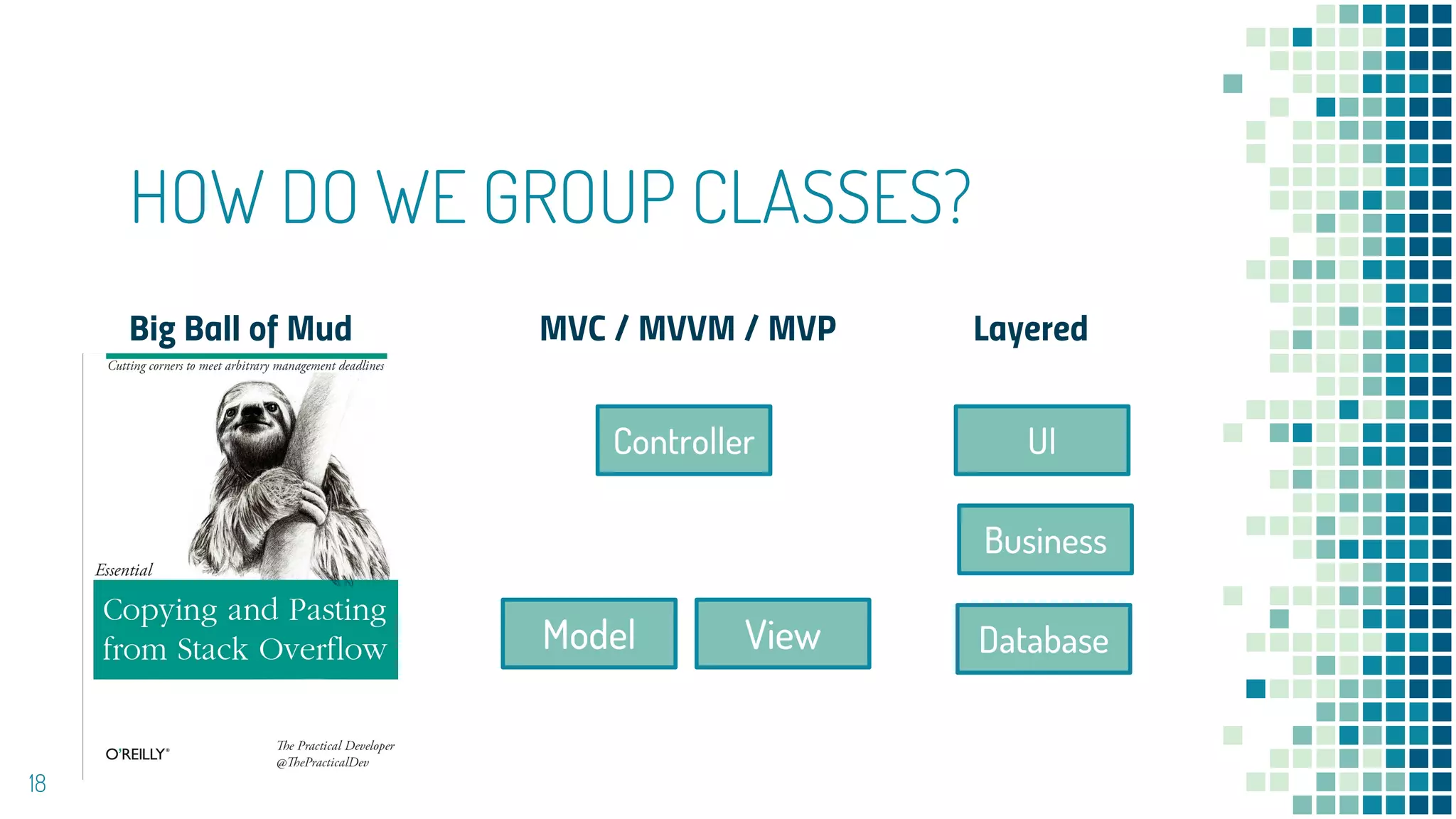 HOW DO WE GROUP CLASSES?

Big Ball of Mud

Cutting corners to meet arbitrary management deadlines

Essential

Copying and Pasting from Stack Overflow

O'REILLY®

The Practical Developer
@ThePracticalDev

MVC / MVVM / MVP

Controller

Model

View

Layered

UI

Business

Database

18